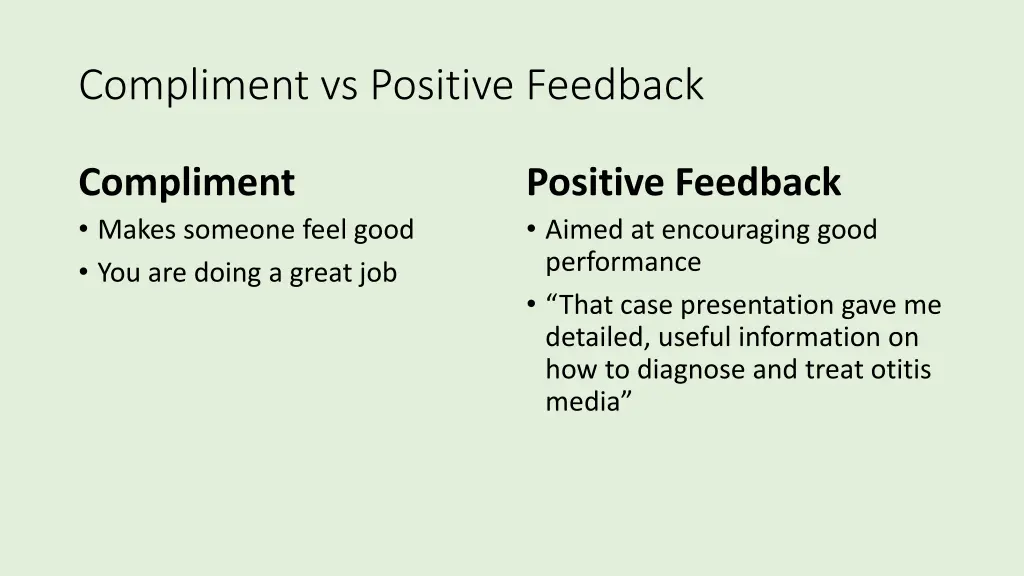 Compliment vs Positive Feedback

Compliment
• Makes someone feel good
• You are doing a great job

Positive Feedback
• Aimed at encouraging good performance
• “That case presentation gave me detailed, useful information on how to diagnose and treat otitis media”